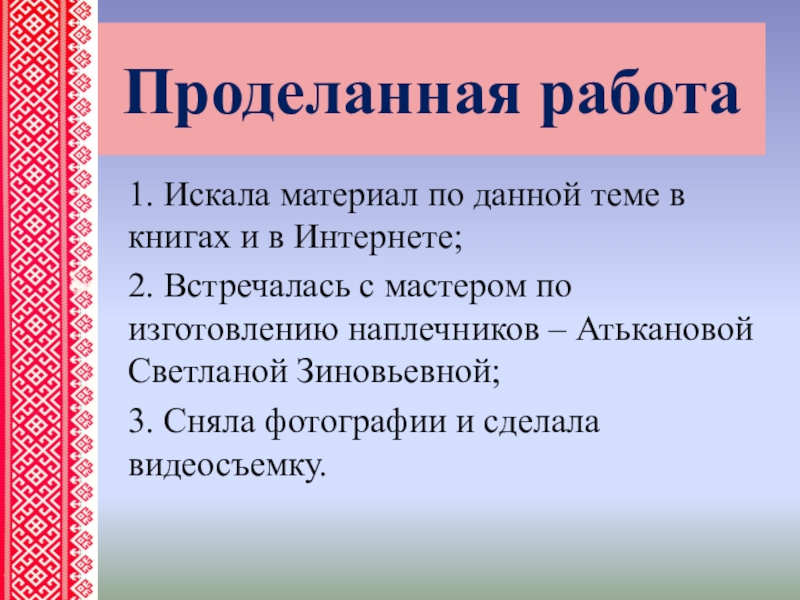 Проделанная работа

1. Искала материал по данной теме в книгах и в Интернете;

2. Встречалась с мастером по изготовлению наплечников – Атькановой Светланой Зиновьевной;

3. Сняла фотографии и сделала видеосъемку.